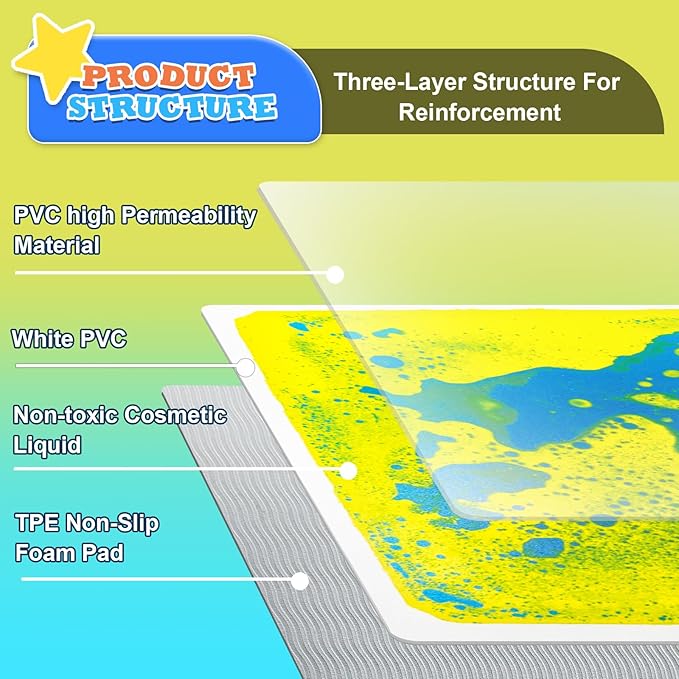 PRODUCT STRUCTURE

Three-Layer Structure For Reinforcement

PVC high Permeability Material

White PVC

Non-toxic Cosmetic Liquid

TPE Non-Slip Foam Pad